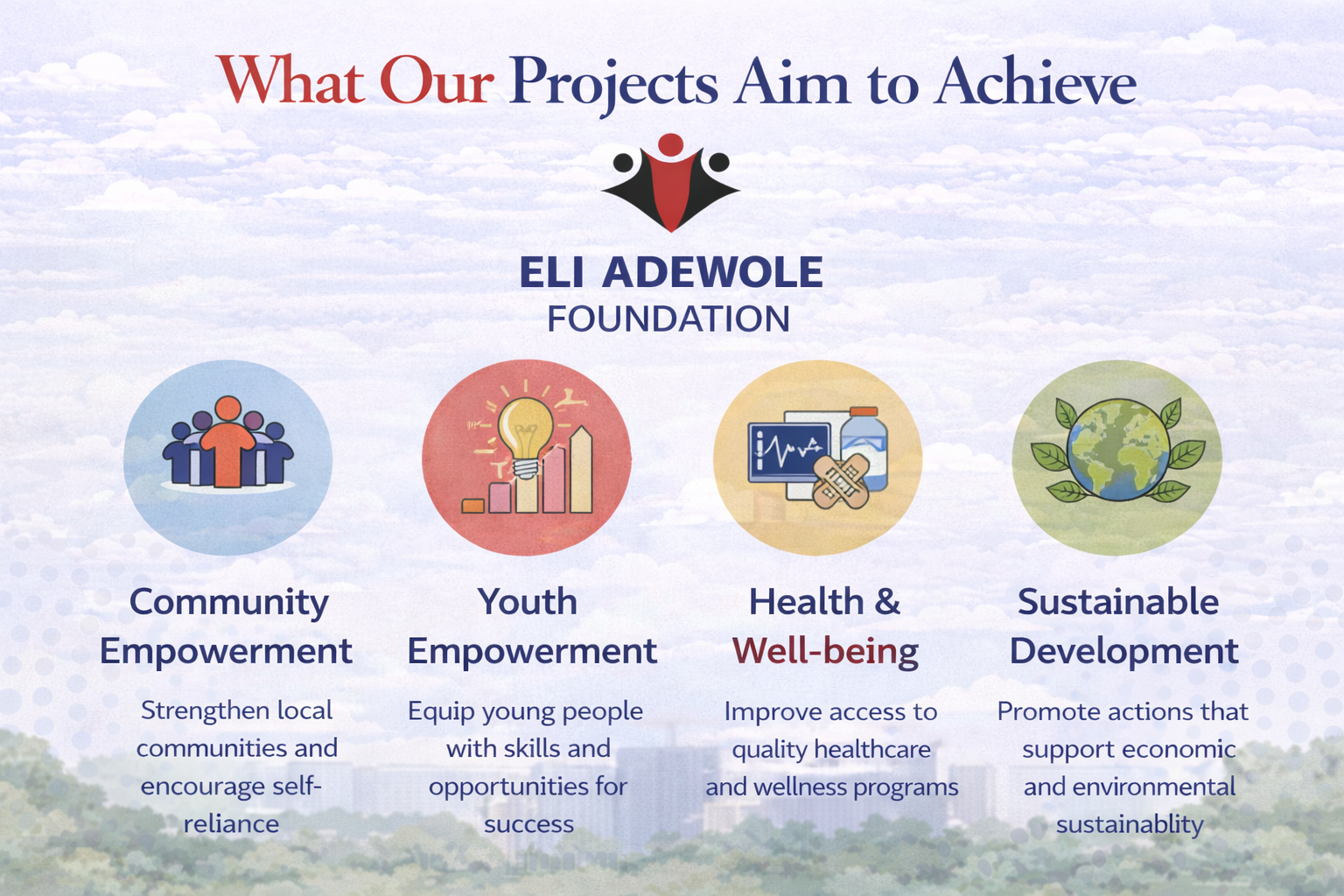 What Our Projects Aim to Achieve

ELI ADEWOLE
FOUNDATION

Community Empowerment

Strengthen local communities and encourage self-reliance

Youth Empowerment

Equip young people with skills and opportunities for success

Health & Well-being

Improve access to quality healthcare and wellness programs

Sustainable Development

Promote actions that support economic and environmental sustainablity